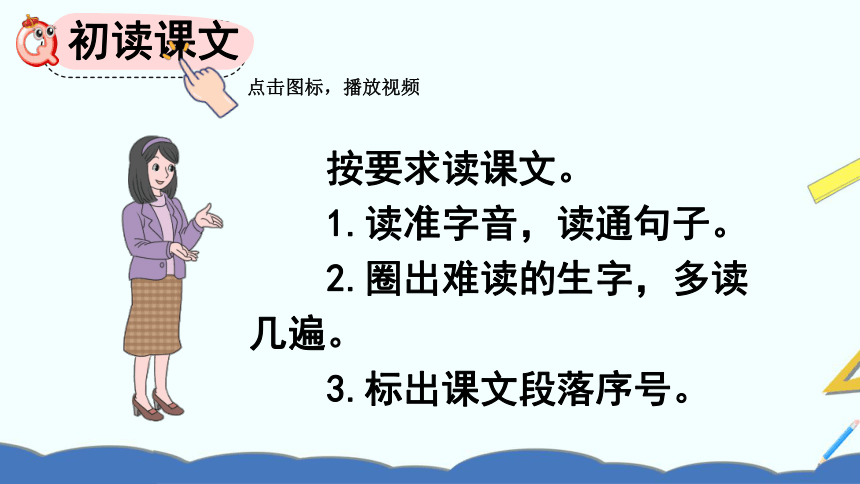 初读课文

点击图标，播放视频

按要求读课文。

1. 读准字音，读通句子。

2. 圈出难读的生字，多读几遍。

3. 标出课文段落序号。